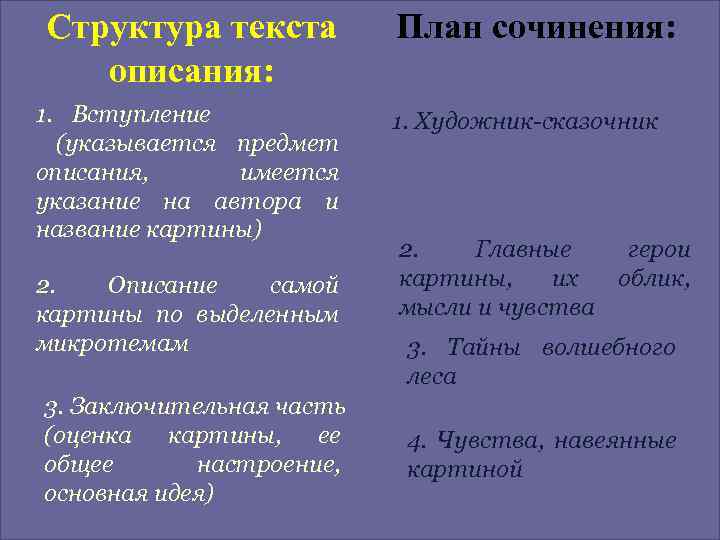 Структура текста описания:

1. Вступление (указывается предмет описания, имеется указание на автора и название картины)

2. Описание самой картины по выделенным микротемам

3. Заключительная часть (оценка картины, ее общее настроение, основная идея)

План сочинения:

1. Художник-сказочник

2. Главные герои картины, их облик, мысли и чувства

3. Тайны волшебного леса

4. Чувства, навеянные картиной